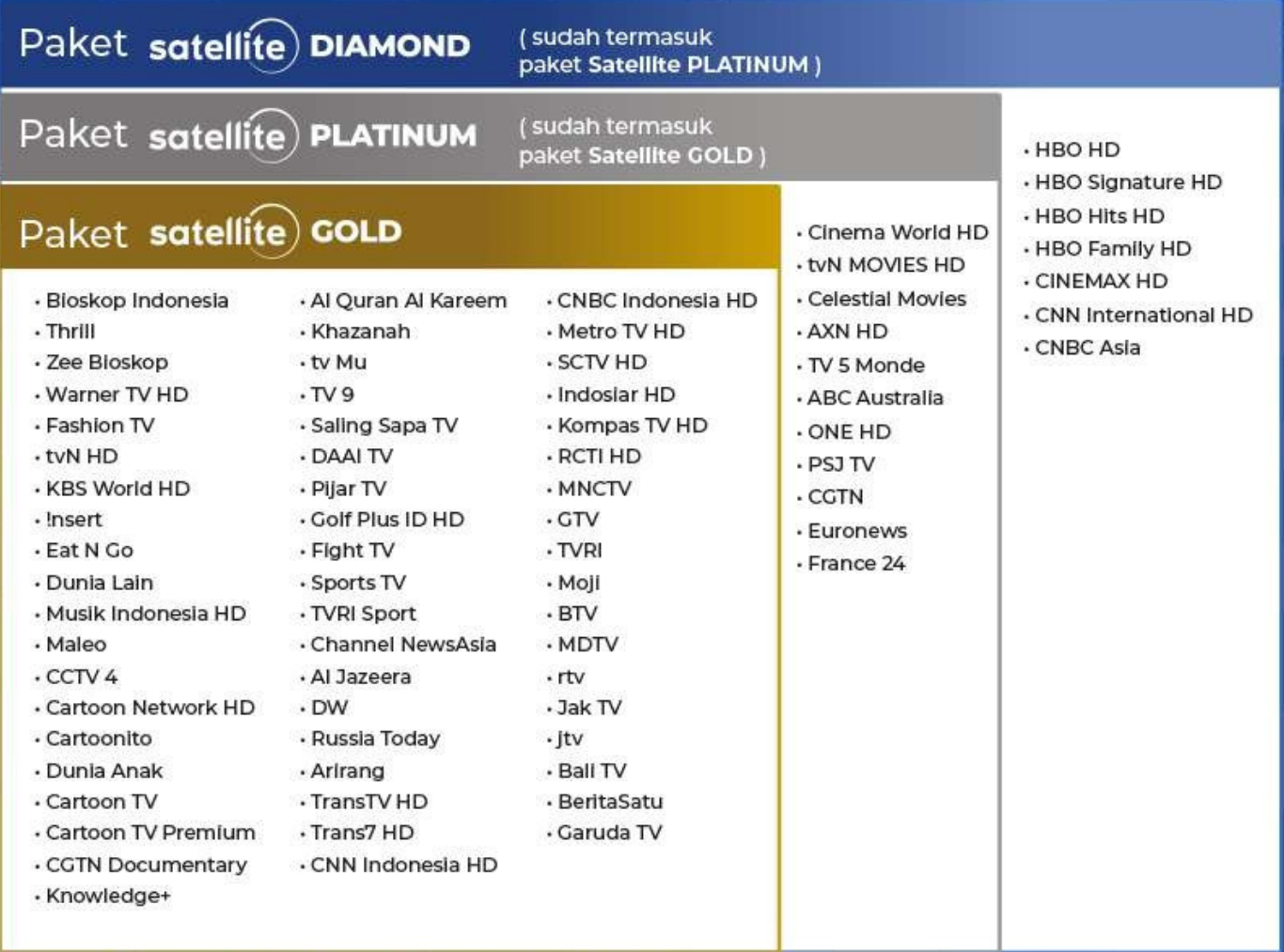 Paket satellite DIAMOND ( sudah termasuk paket Satellite PLATINUM )

Paket satellite PLATINUM ( sudah termasuk paket Satellite GOLD )

Paket satellite GOLD

• Bioskop Indonesia
• Thrill
• Zee Bioskop
• Warner TV HD
• Fashion TV
• tvN HD
• KBS World HD
• !nsert
• Eat N Go
• Dunia Lain
• Musik Indonesia HD
• Maleo
• CCTV 4
• Cartoon Network HD
• Cartoonito
• Dunia Anak
• Cartoon TV
• Cartoon TV Premium
• CGTN Documentary
• Knowledge+

• Al Quran Al Kareem
• Khazanah
• tv Mu
• TV 9
• Saling Sapa TV
• DAAI TV
• Pijar TV
• Golf Plus ID HD
• Fight TV
• Sports TV
• TVRI Sport
• Channel NewsAsia
• Al Jazeera
• DW
• Russia Today
• Arirang
• TransTV HD
• Trans7 HD
• CNN Indonesia HD

• CNBC Indonesia HD
• Metro TV HD
• SCTV HD
• Indosiar HD
• Kompas TV HD
• RCTI HD
• MNCTV
• GTV
• TVRI
• Moji
• BTV
• MDTV
• rtv
• Jak TV
• jtv
• Bali TV
• BeritaSatu
• Garuda TV

• Cinema World HD
• tvN MOVIES HD
• Celestial Movies
• AXN HD
• TV 5 Monde
• ABC Australia
• ONE HD
• PSJ TV
• CGTN
• Euronews
• France 24

• HBO HD
• HBO Signature HD
• HBO Hits HD
• HBO Family HD
• CINEMAX HD
• CNN International HD
• CNBC Asia